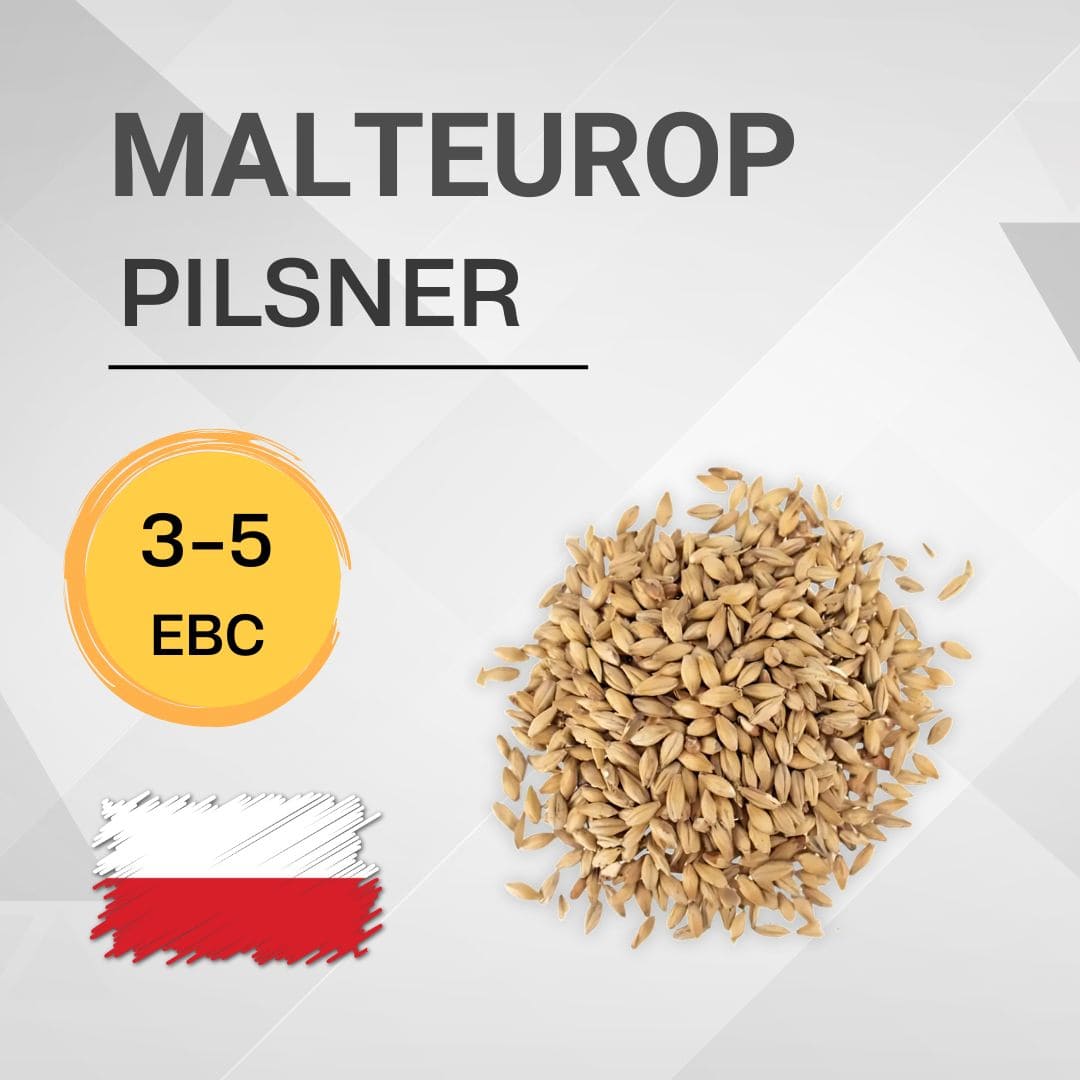 MALTEUROP
PILSNER

3-5
EBC